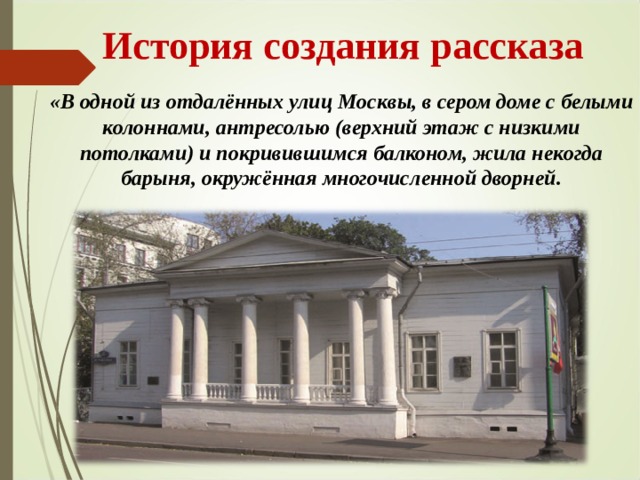 История создания рассказа

«В одной из отдалённых улиц Москвы, в сером доме с белыми колоннами, антресолью (верхний этаж с низкими потолками) и покривившимся балконом, жила некогда барыня, окружённая многочисленной дворней.